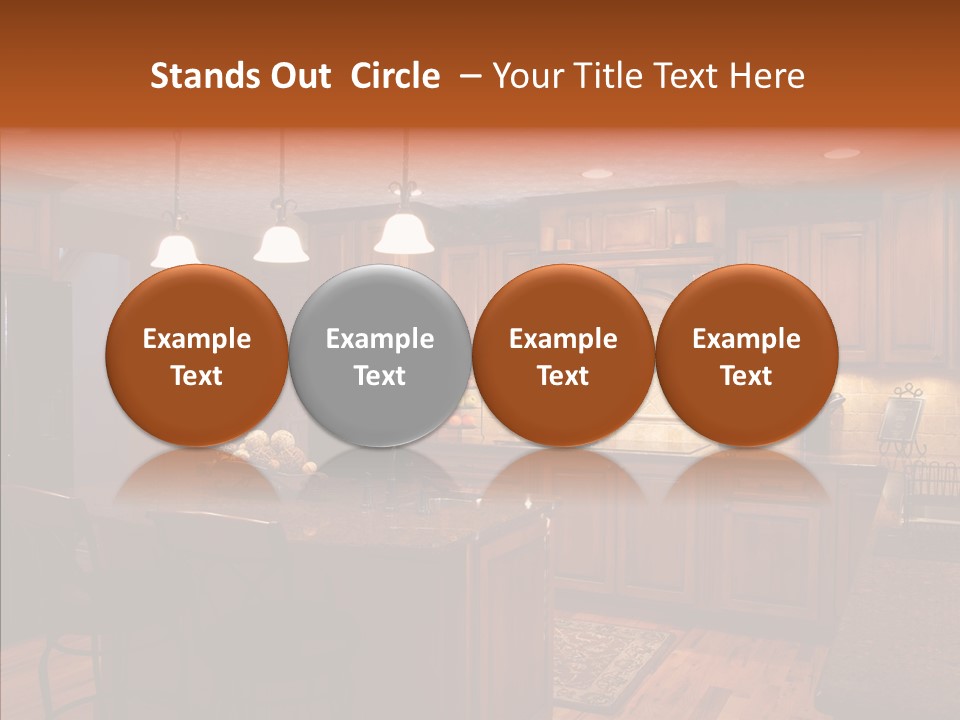 Stands Out Circle – Your Title Text Here

Example Text

Example Text

Example Text

Example Text